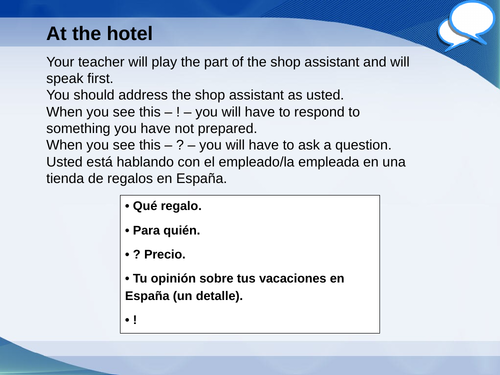 At the hotel

Your teacher will play the part of the shop assistant and will speak first.
You should address the shop assistant as usted.
When you see this – ! – you will have to respond to something you have not prepared.
When you see this – ? – you will have to ask a question.
Usted está hablando con el empleado/la empleada en una tienda de regalos en España.

• Qué regalo.

• Para quién.

• ? Precio.

• Tu opinión sobre tus vacaciones en España (un detalle).

• !